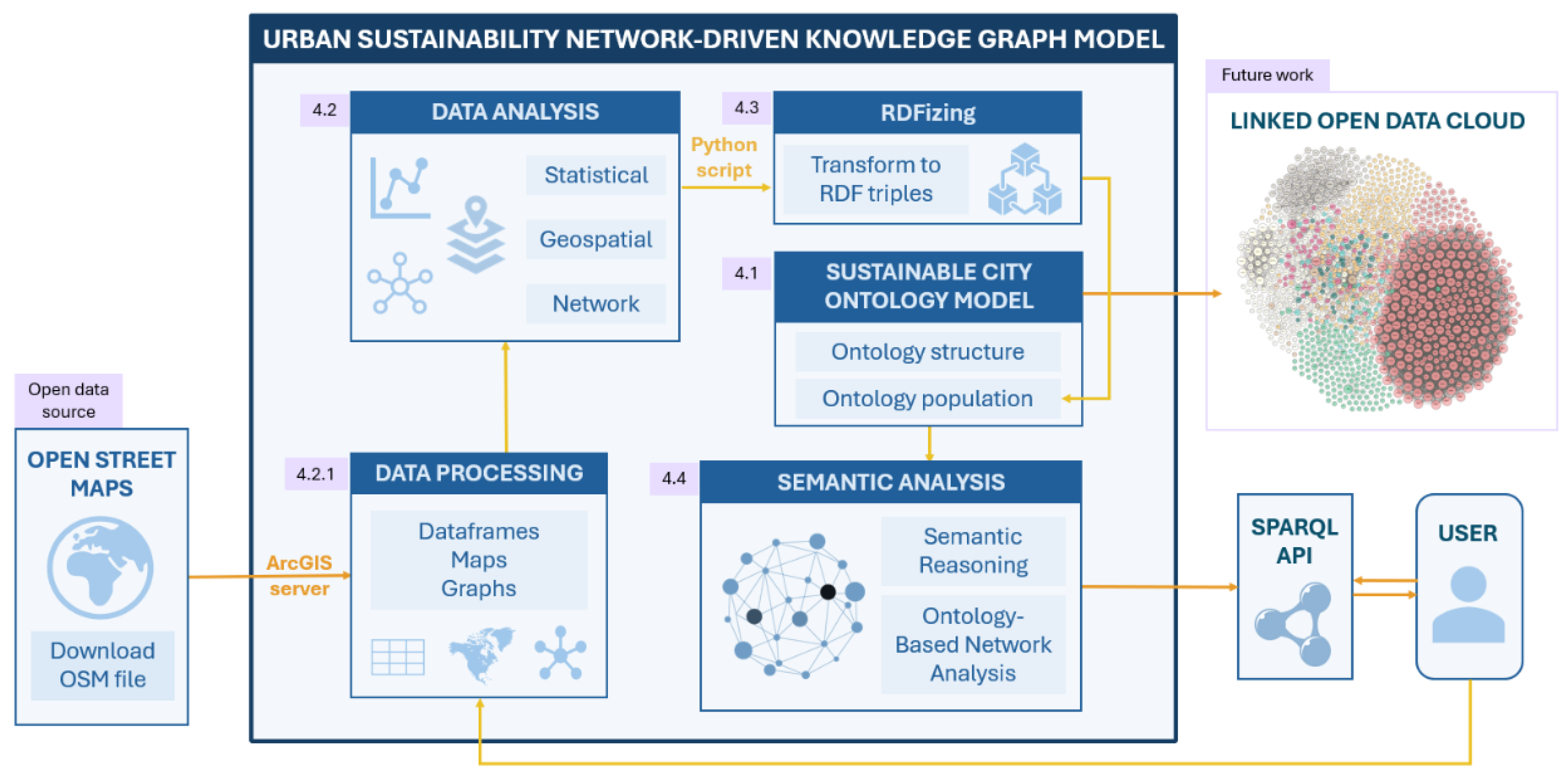 URBAN SUSTAINABILITY NETWORK-DRIVEN KNOWLEDGE GRAPH MODEL

4.2
DATA ANALYSIS
Statistical
Geospatial
Network

Python script

4.3
RDFizing
Transform to RDF triples

4.1
SUSTAINABLE CITY ONTOLOGY MODEL
Ontology structure
Ontology population

Future work
LINKED OPEN DATA CLOUD

Open data source
OPEN STREET MAPS
Download OSM file

ArcGIS server

4.2.1
DATA PROCESSING
Dataframes
Maps
Graphs

4.4
SEMANTIC ANALYSIS
Semantic Reasoning
Ontology-Based Network Analysis

SPARQL API

USER